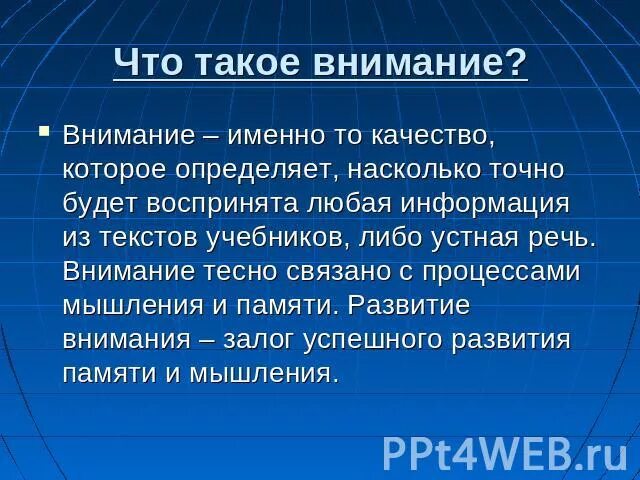 Что такое внимание?

Внимание – именно то качество, которое определяет, насколько точно будет воспринята любая информация из текстов учебников, либо устная речь. Внимание тесно связано с процессами мышления и памяти. Развитие внимания – залог успешного развития памяти и мышления.

PPt4WEB.ru